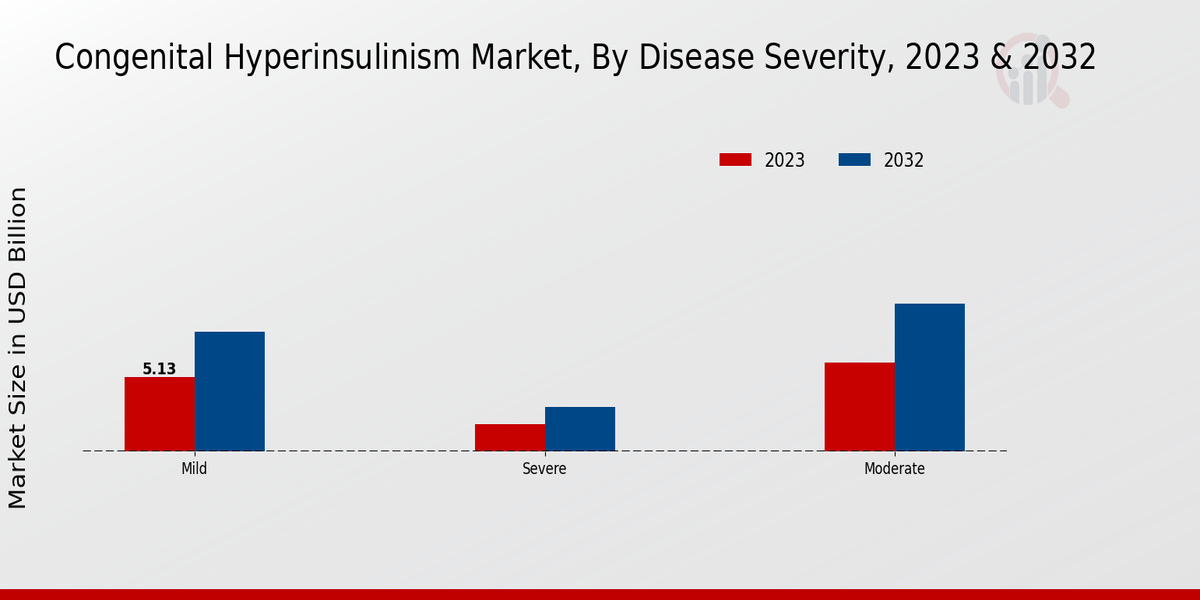 Congenital Hyperinsulinism Market, By Disease Severity, 2023 & 2032

2023
2032

Market Size in USD Billion

5.13

Mild
Severe
Moderate